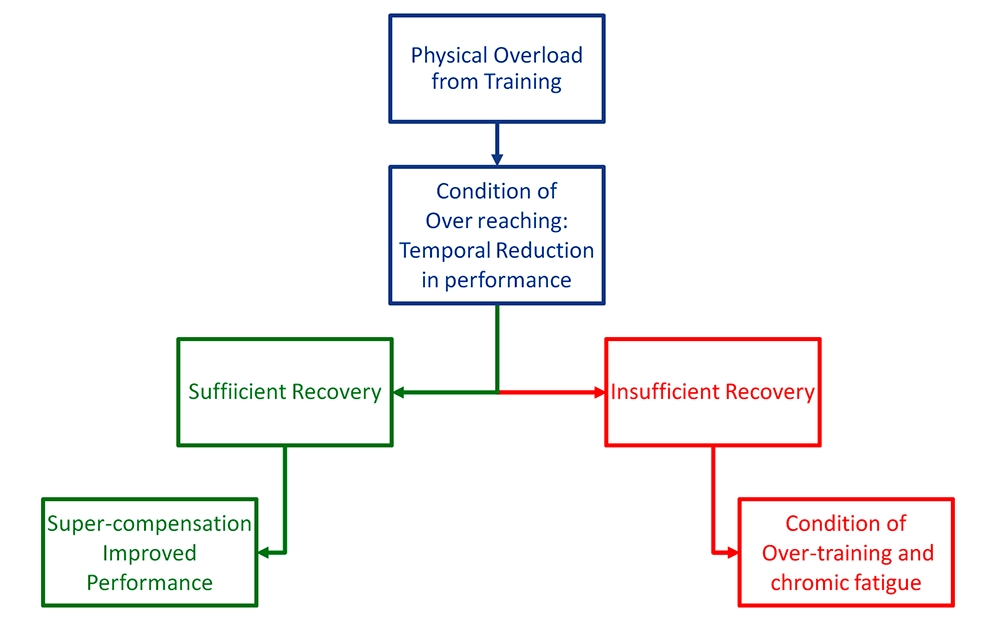 Physical Overload from Training

Condition of Over reaching: Temporal Reduction in performance

Suffiicient Recovery

Insufficient Recovery

Super-compensation Improved Performance

Condition of Over-training and chromic fatigue